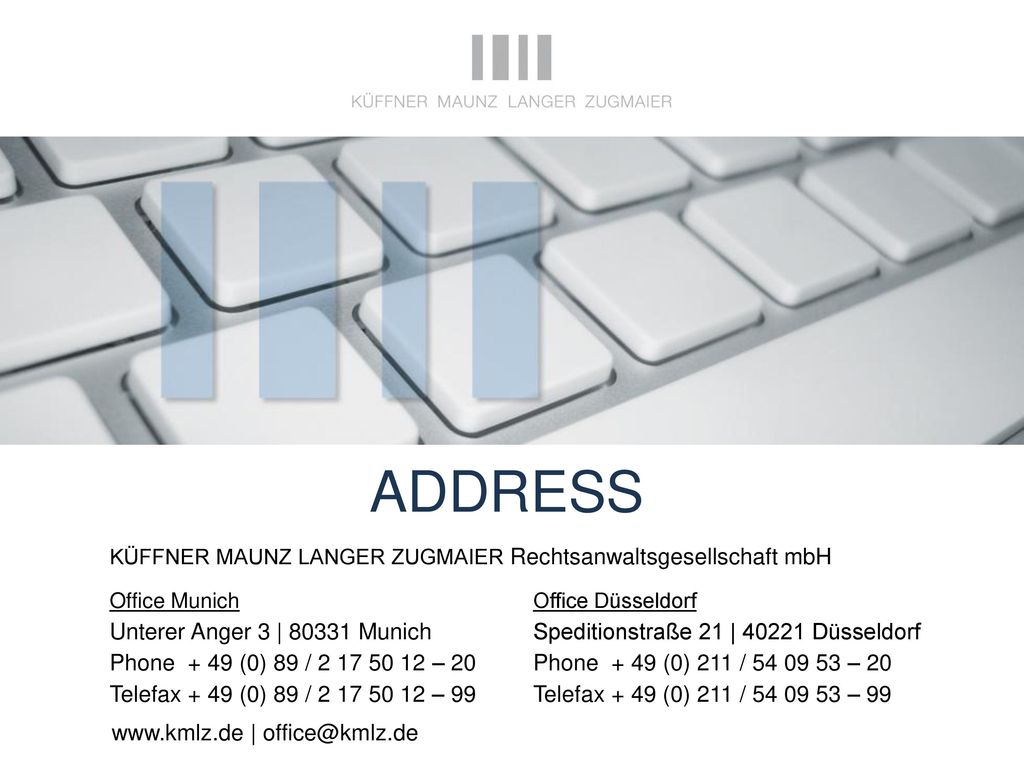 KÜFFNER MAUNZ LANGER ZUGMAIER

ADDRESS

KÜFFNER MAUNZ LANGER ZUGMAIER Rechtsanwaltsgesellschaft mbH

Office Munich
Unterer Anger 3 | 80331 Munich
Phone + 49 (0) 89 / 2 17 50 12 – 20
Telefax + 49 (0) 89 / 2 17 50 12 – 99

Office Düsseldorf
Speditionstraße 21 | 40221 Düsseldorf
Phone + 49 (0) 211 / 54 09 53 – 20
Telefax + 49 (0) 211 / 54 09 53 – 99

www.kmlz.de | office@kmlz.de